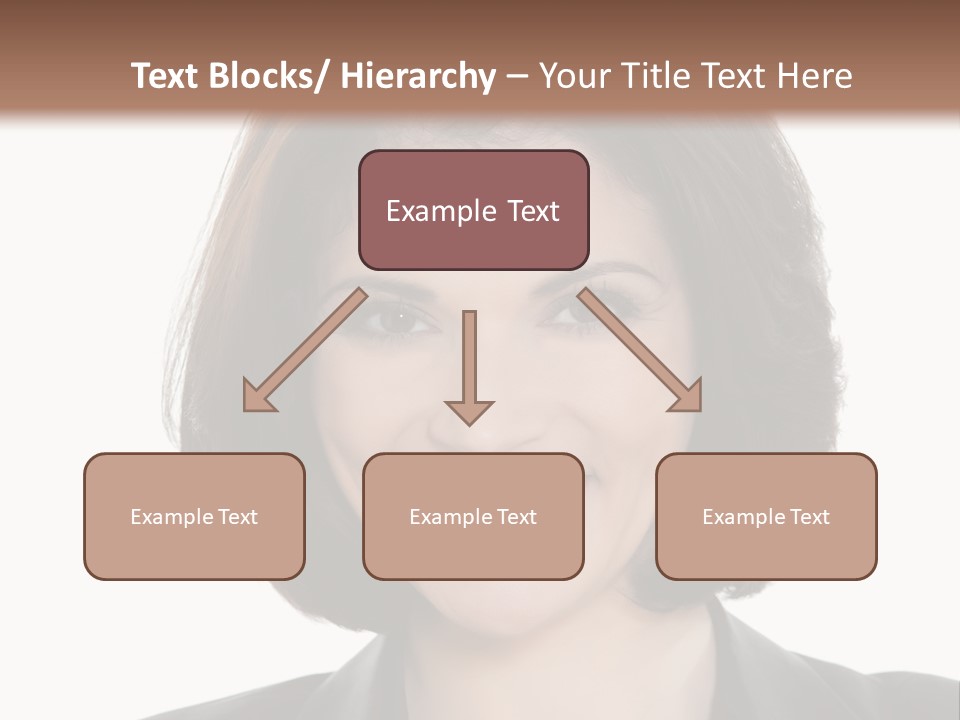 Text Blocks/ Hierarchy – Your Title Text Here

Example Text

Example Text

Example Text

Example Text